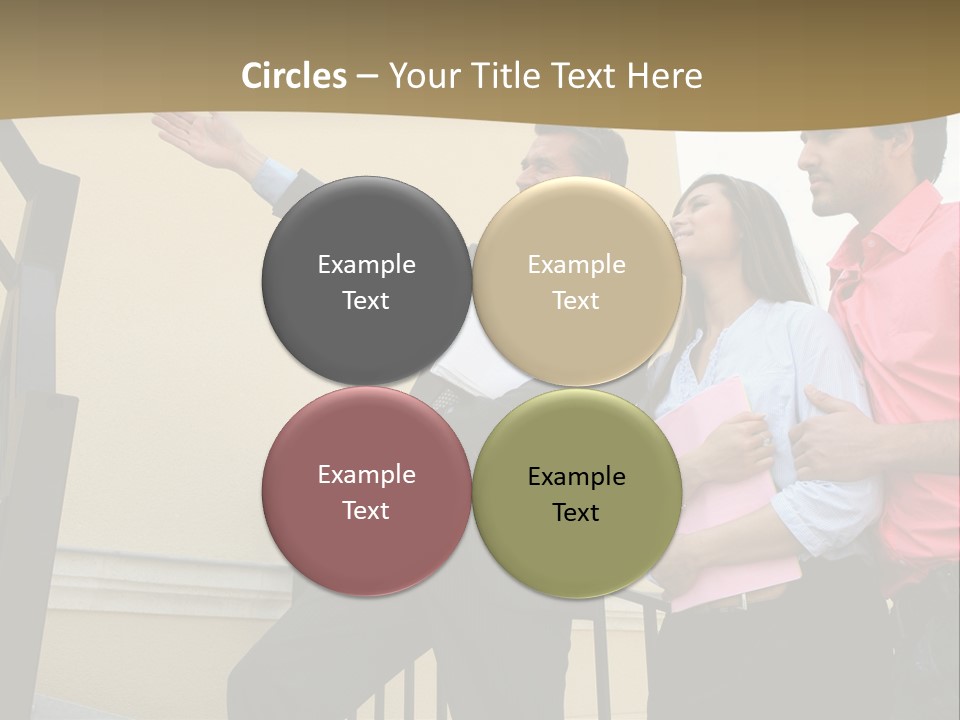 Circles – Your Title Text Here

Example Text

Example Text

Example Text

Example Text